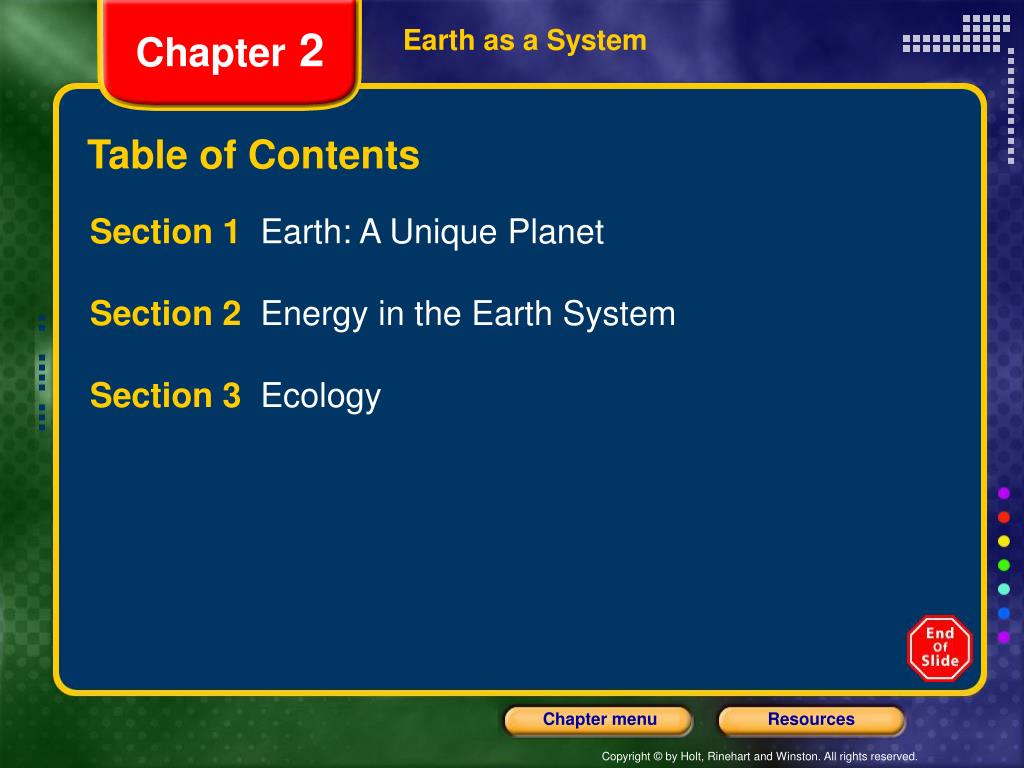 Chapter 2

Earth as a System

Table of Contents

Section 1 Earth: A Unique Planet

Section 2 Energy in the Earth System

Section 3 Ecology

End Of Slide

Chapter menu

Resources

Copyright © by Holt, Rinehart and Winston. All rights reserved.